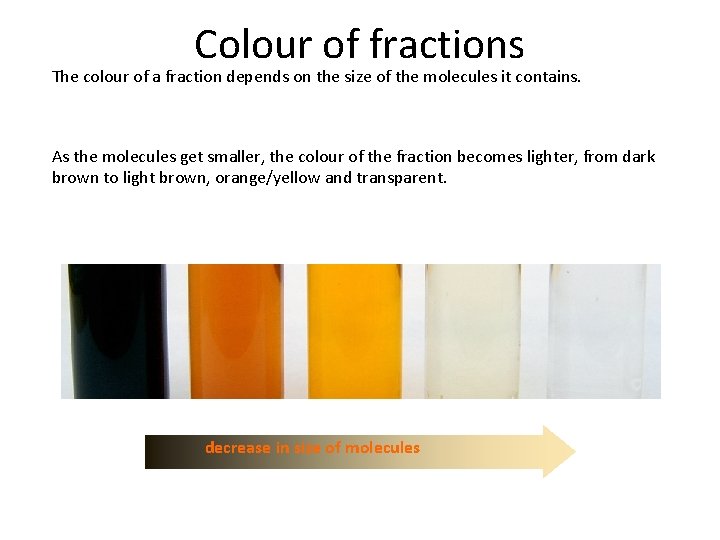 Colour of fractions

The colour of a fraction depends on the size of the molecules it contains.

As the molecules get smaller, the colour of the fraction becomes lighter, from dark brown to light brown, orange/yellow and transparent.

decrease in size of molecules